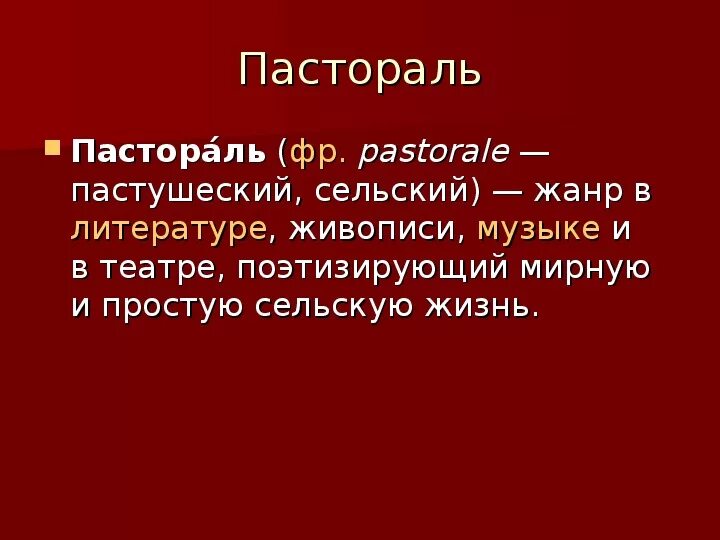 Пастораль

Пастора́ль (фр. pastorale — пастушеский, сельский) — жанр в литературе, живописи, музыке и в театре, поэтизирующий мирную и простую сельскую жизнь.